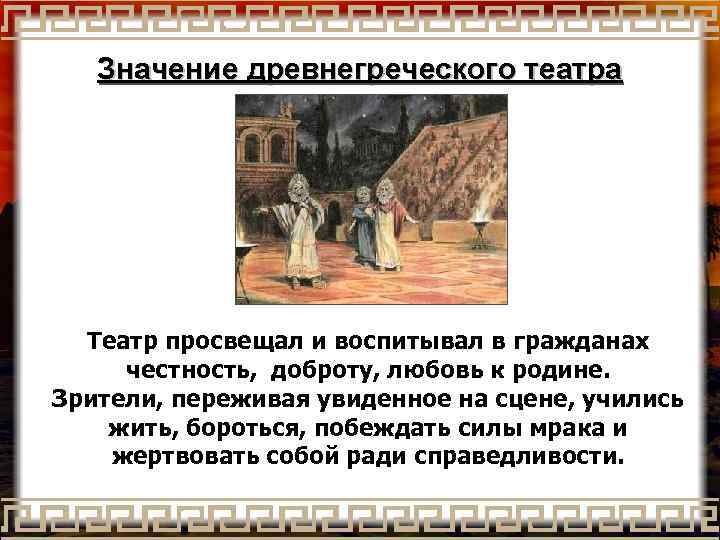 Значение древнегреческого театра

Театр просвещал и воспитывал в гражданах честность, доброту, любовь к родине. Зрители, переживая увиденное на сцене, учились жить, бороться, побеждать силы мрака и жертвовать собой ради справедливости.